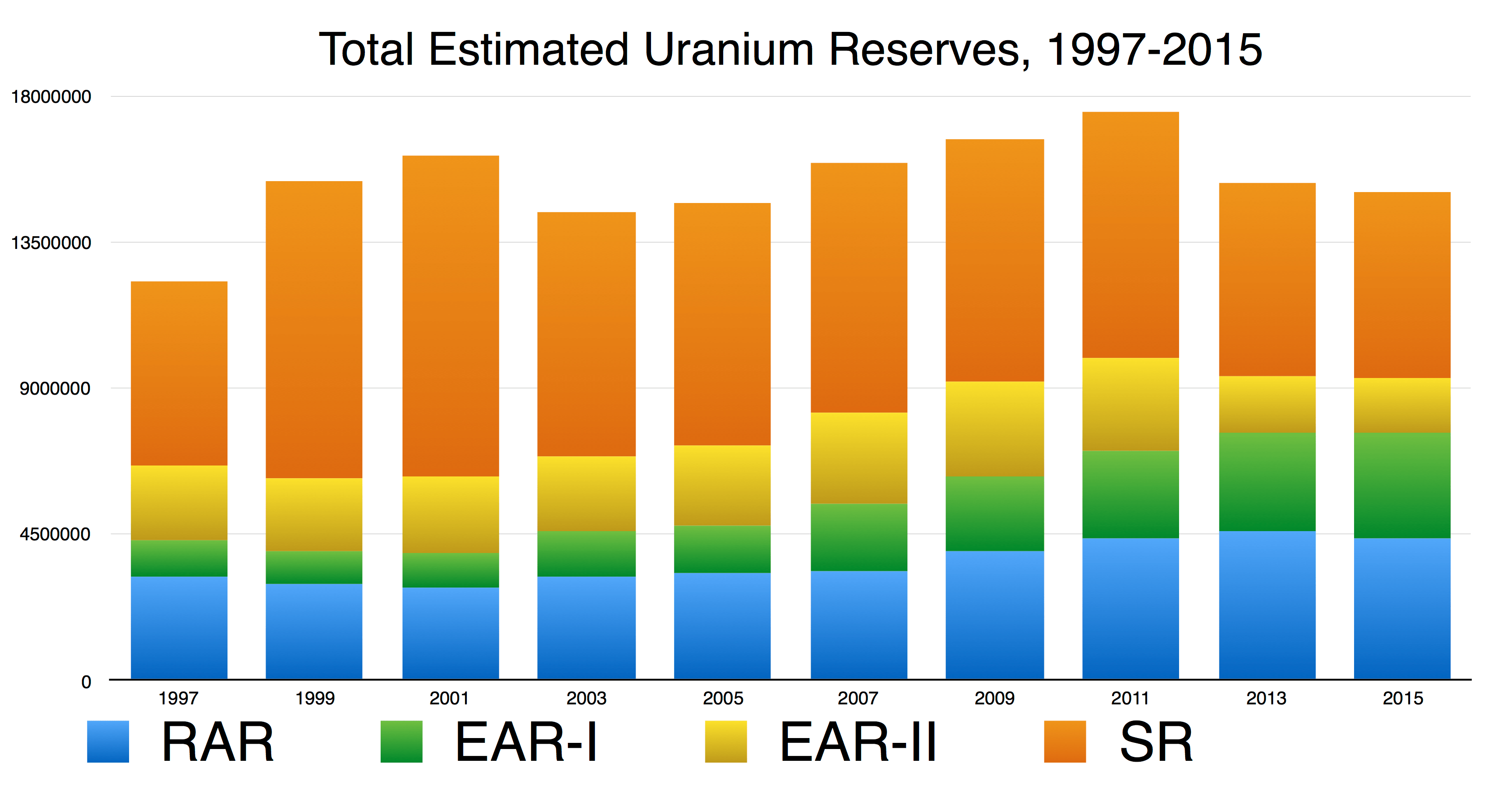 Total Estimated Uranium Reserves, 1997-2015

18000000
13500000
9000000
4500000
0

1997
1999
2001
2003
2005
2007
2009
2011
2013
2015

RAR
EAR-I
EAR-II
SR